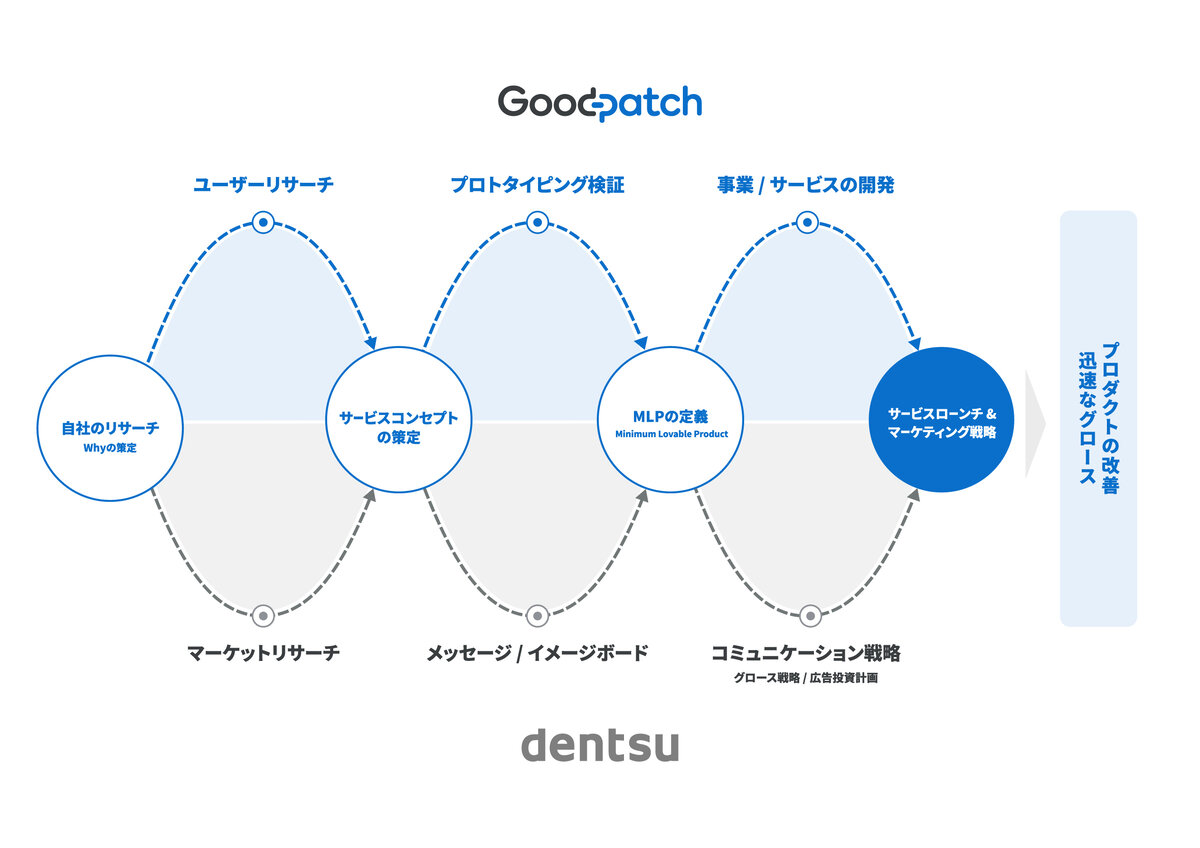 Goodpatch

ユーザーリサーチ

プロトタイピング検証

事業 / サービスの開発

自社のリサーチ
Whyの策定

サービスコンセプトの策定

MLPの定義
Minimum Lovable Product

サービスローンチ & マーケティング戦略

プロダクトの改善
迅速なグロース

マーケットリサーチ

メッセージ / イメージボード

コミュニケーション戦略
グロース戦略 / 広告投資計画

dentsu